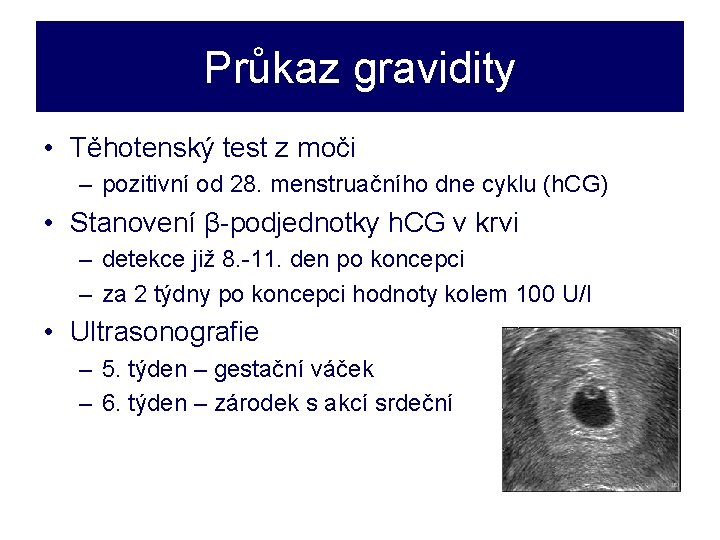 Průkaz gravidity

• Těhotenský test z moči
– pozitivní od 28. menstruačního dne cyklu (hCG)
• Stanovení β-podjednotky hCG v krvi
– detekce již 8.-11. den po koncepci
– za 2 týdny po koncepci hodnoty kolem 100 U/l
• Ultrasonografie
– 5. týden – gestační váček
– 6. týden – zárodek s akcí srdeční